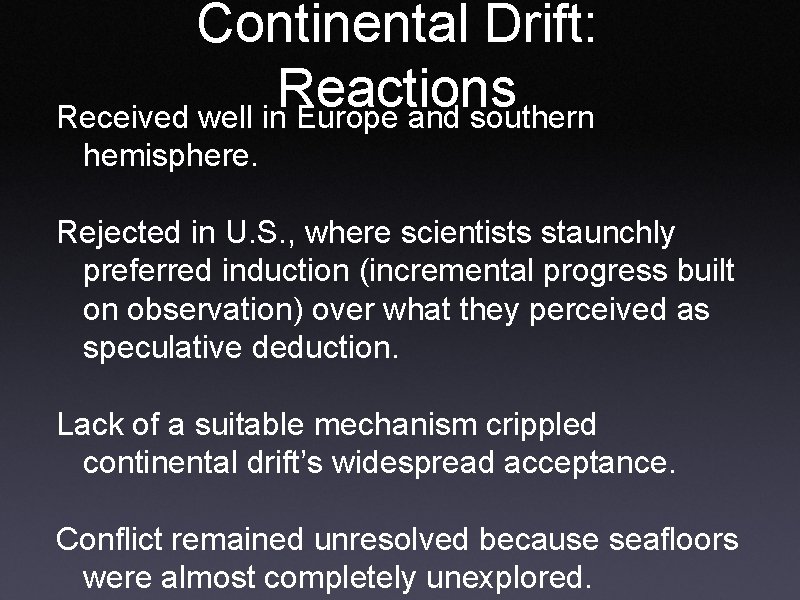 Continental Drift: Reactions

Received well in Europe and southern hemisphere.

Rejected in U.S., where scientists staunchly preferred induction (incremental progress built on observation) over what they perceived as speculative deduction.

Lack of a suitable mechanism crippled continental drift’s widespread acceptance.

Conflict remained unresolved because seafloors were almost completely unexplored.